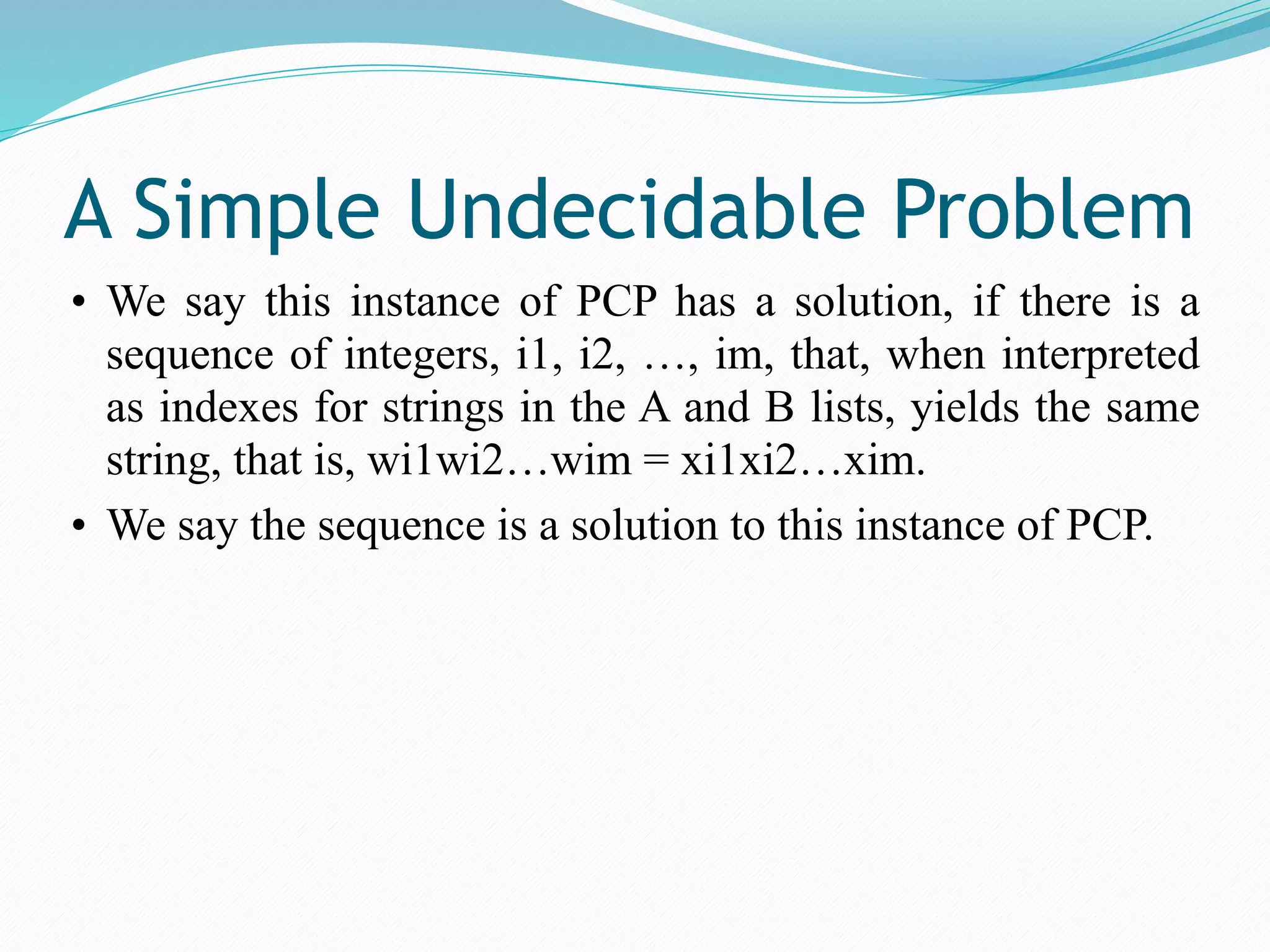 A Simple Undecidable Problem

• We say this instance of PCP has a solution, if there is a sequence of integers, i1, i2, …, im, that, when interpreted as indexes for strings in the A and B lists, yields the same string, that is, wi1wi2…wim = xi1xi2…xim.

• We say the sequence is a solution to this instance of PCP.